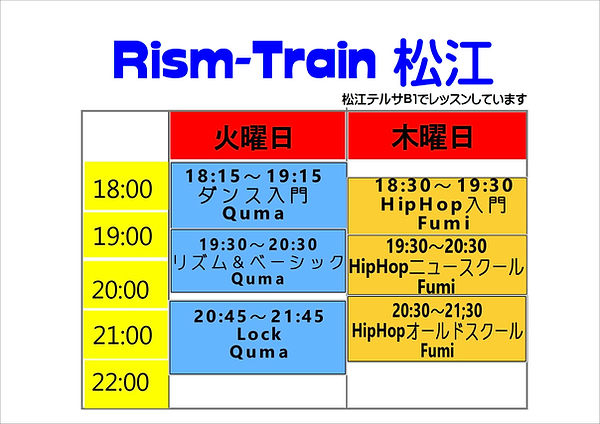 Rism-Train 松江

松江テルサB1でレッスンしています

| | 火曜日 | 木曜日 |
|---|---|---|
| 18:00 | 18:15～19:15 ダンス入門 Quma | 18:30～19:30 HipHop入門 Fumi |
| 19:00 | 19:30～20:30 リズム＆ベーシック Quma | 19:30～20:30 HipHopニュースクール Fumi |
| 20:00 | | 20:30～21;30 HipHopオールドスクール Fumi |
| 21:00 | 20:45～21:45 Lock Quma | |
| 22:00 | | |